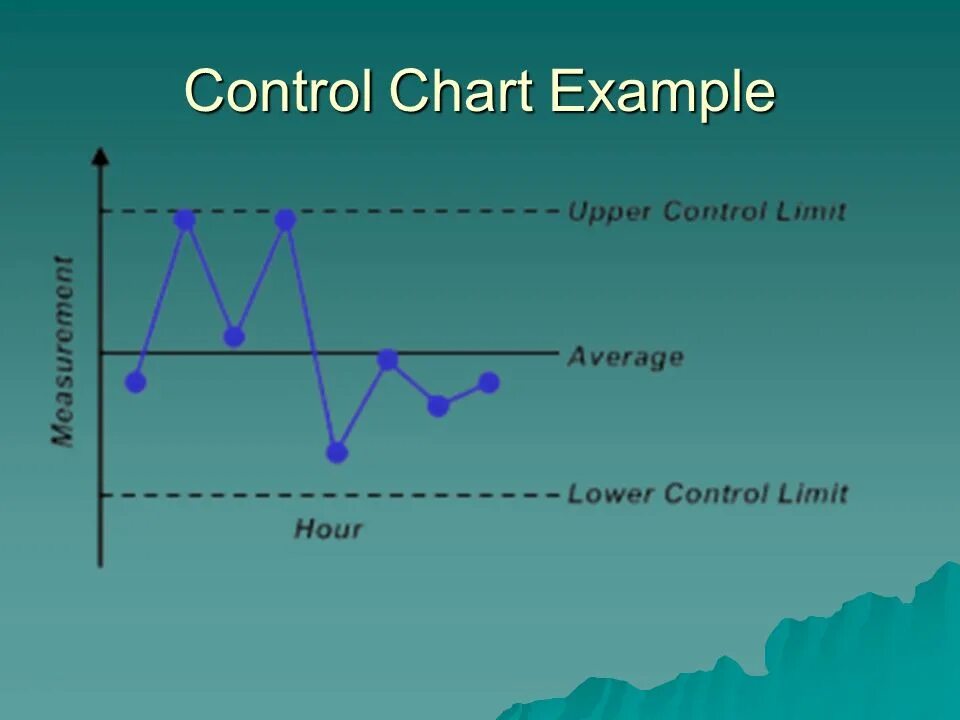 Control Chart Example

Measurement

Upper Control Limit

Average

Lower Control Limit

Hour